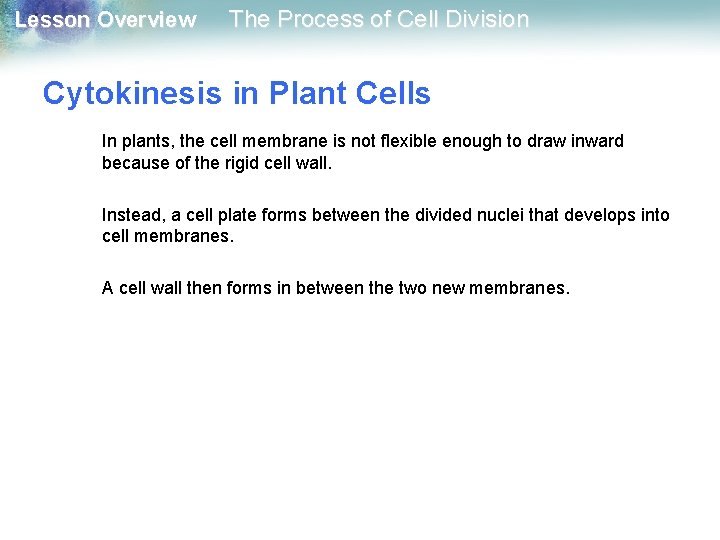 Lesson Overview The Process of Cell Division

Cytokinesis in Plant Cells

In plants, the cell membrane is not flexible enough to draw inward because of the rigid cell wall.

Instead, a cell plate forms between the divided nuclei that develops into cell membranes.

A cell wall then forms in between the two new membranes.